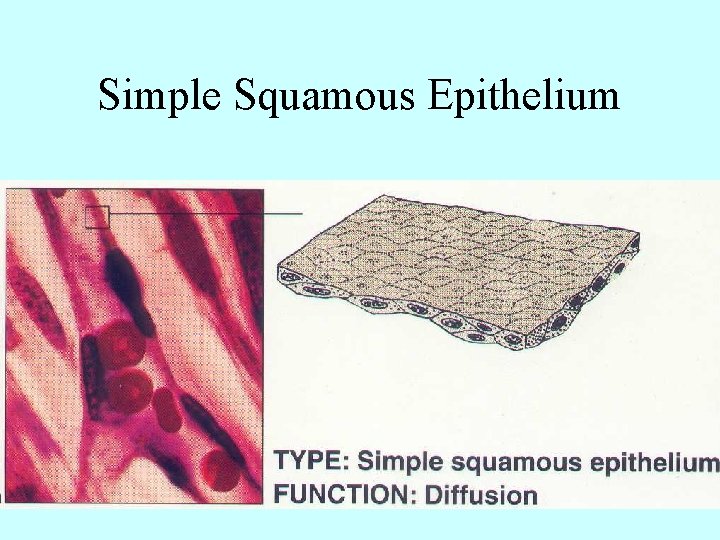 Simple Squamous Epithelium

TYPE: Simple squamous epithelium
FUNCTION: Diffusion